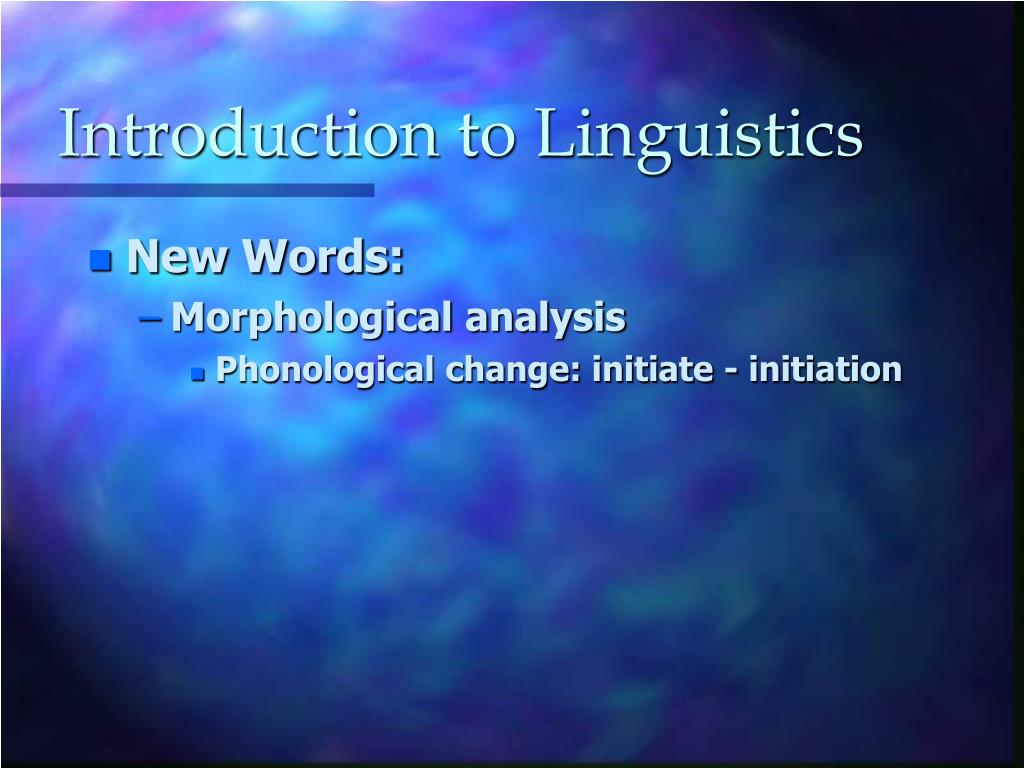 Introduction to Linguistics

New Words:
– Morphological analysis
Phonological change: initiate - initiation